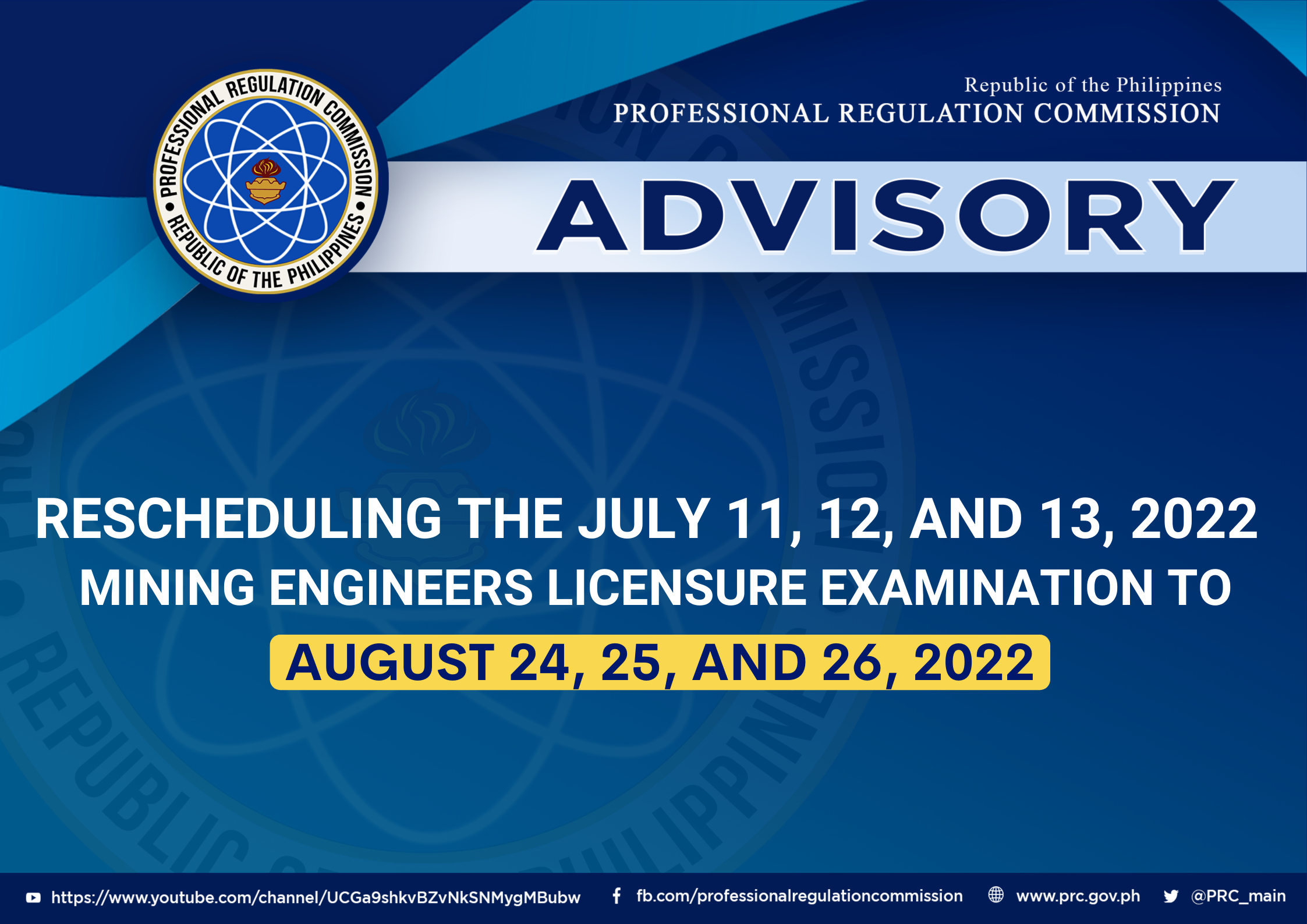 PROFESSIONAL REGULATION COMMISSION • REPUBLIC OF THE PHILIPPINES •

Republic of the Philippines
PROFESSIONAL REGULATION COMMISSION

ADVISORY

RESCHEDULING THE JULY 11, 12, AND 13, 2022 MINING ENGINEERS LICENSURE EXAMINATION TO AUGUST 24, 25, AND 26, 2022

https://www.youtube.com/channel/UCGa9shkvBZvNkSNMygMBubw fb.com/professionalregulationcommission www.prc.gov.ph @PRC_main